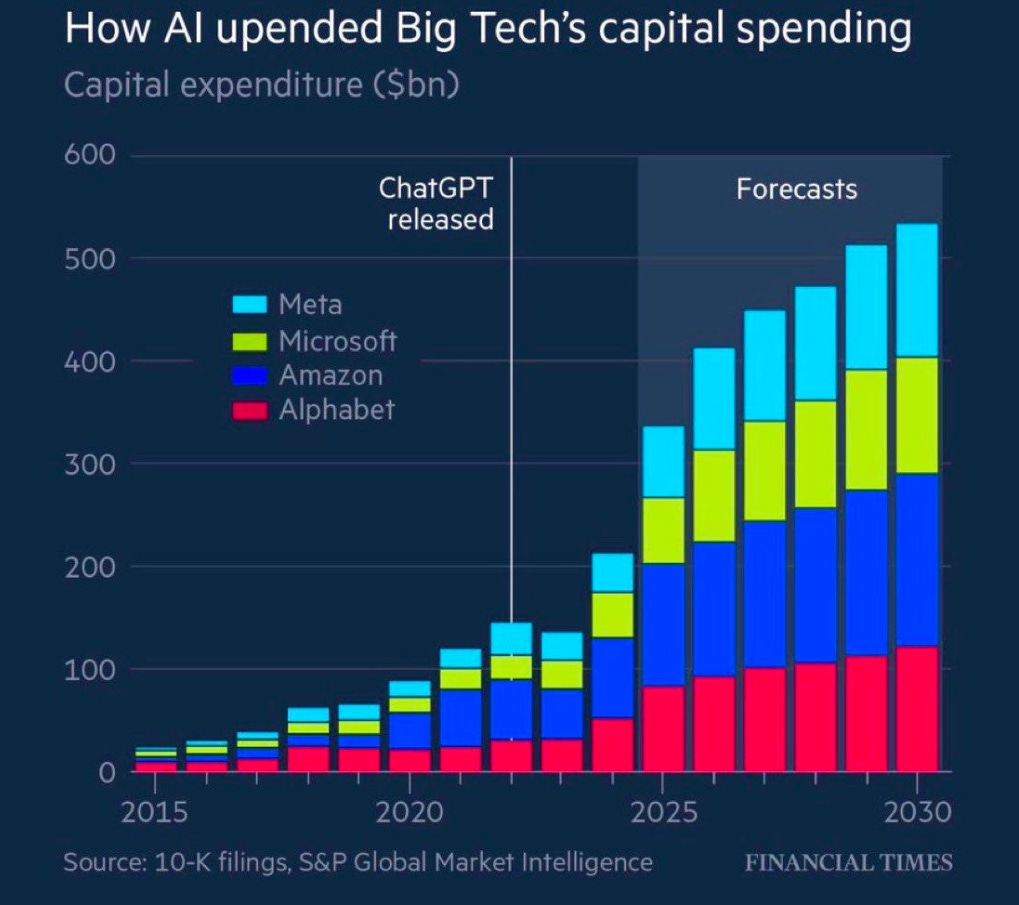 How AI upended Big Tech's capital spending
Capital expenditure ($bn)

600
500
400
300
200
100
0

ChatGPT released

Forecasts

Meta
Microsoft
Amazon
Alphabet

2015
2020
2025
2030

Source: 10-K filings, S&P Global Market Intelligence
FINANCIAL TIMES